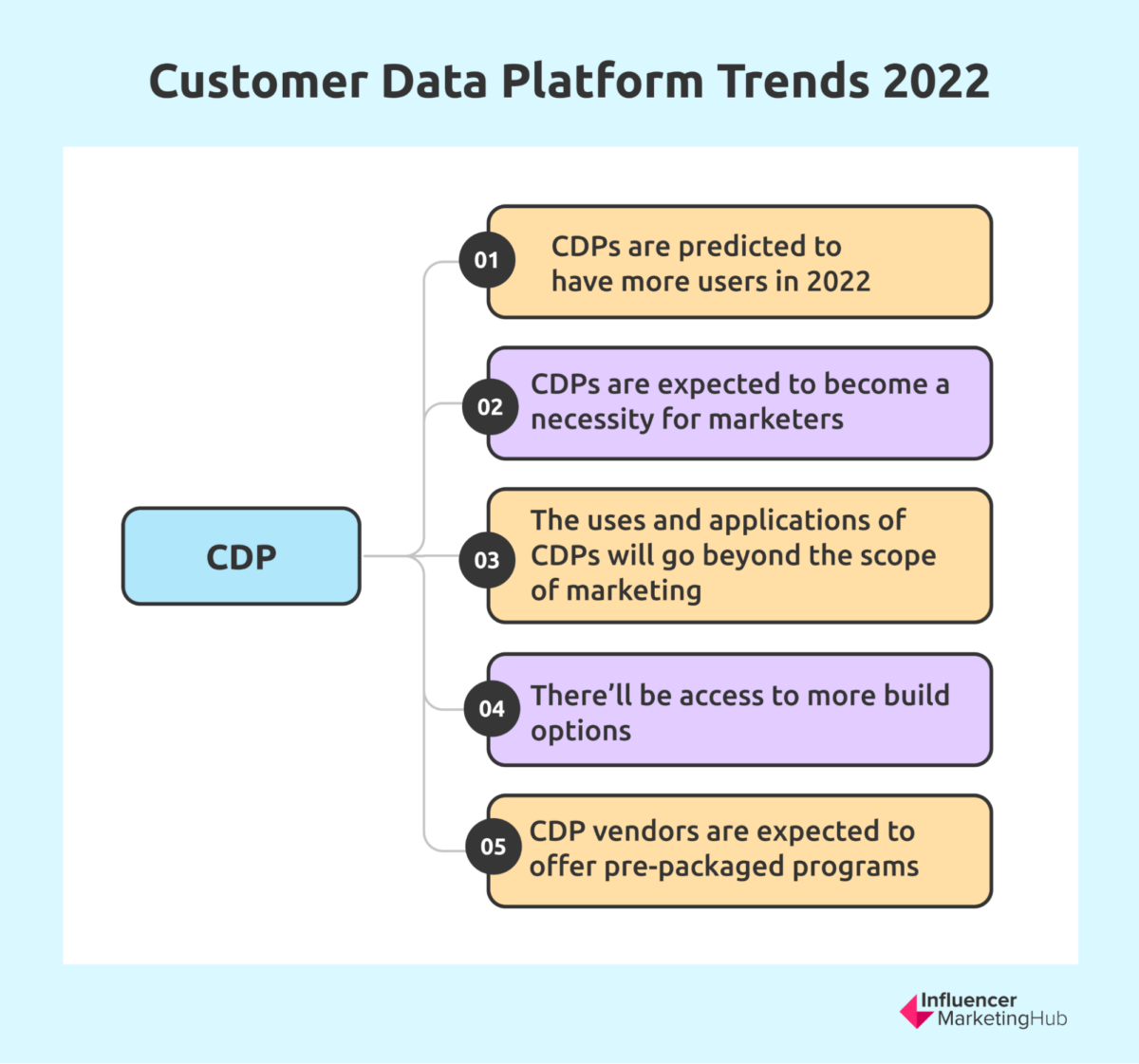 Customer Data Platform Trends 2022

CDP

01 CDPs are predicted to have more users in 2022

02 CDPs are expected to become a necessity for marketers

03 The uses and applications of CDPs will go beyond the scope of marketing

04 There'll be access to more build options

05 CDP vendors are expected to offer pre-packaged programs

Influencer MarketingHub